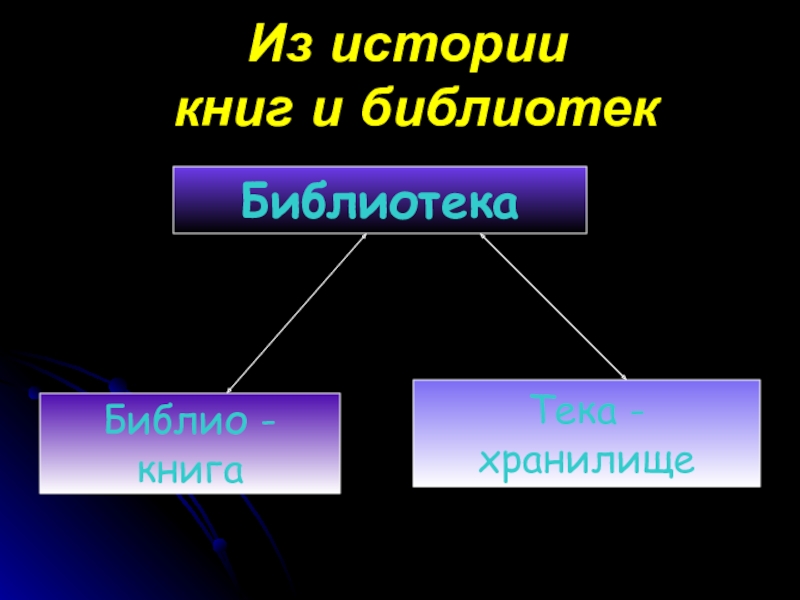 Из истории
книг и библиотек

Библиотека

Библио - книга

Тека - хранилище